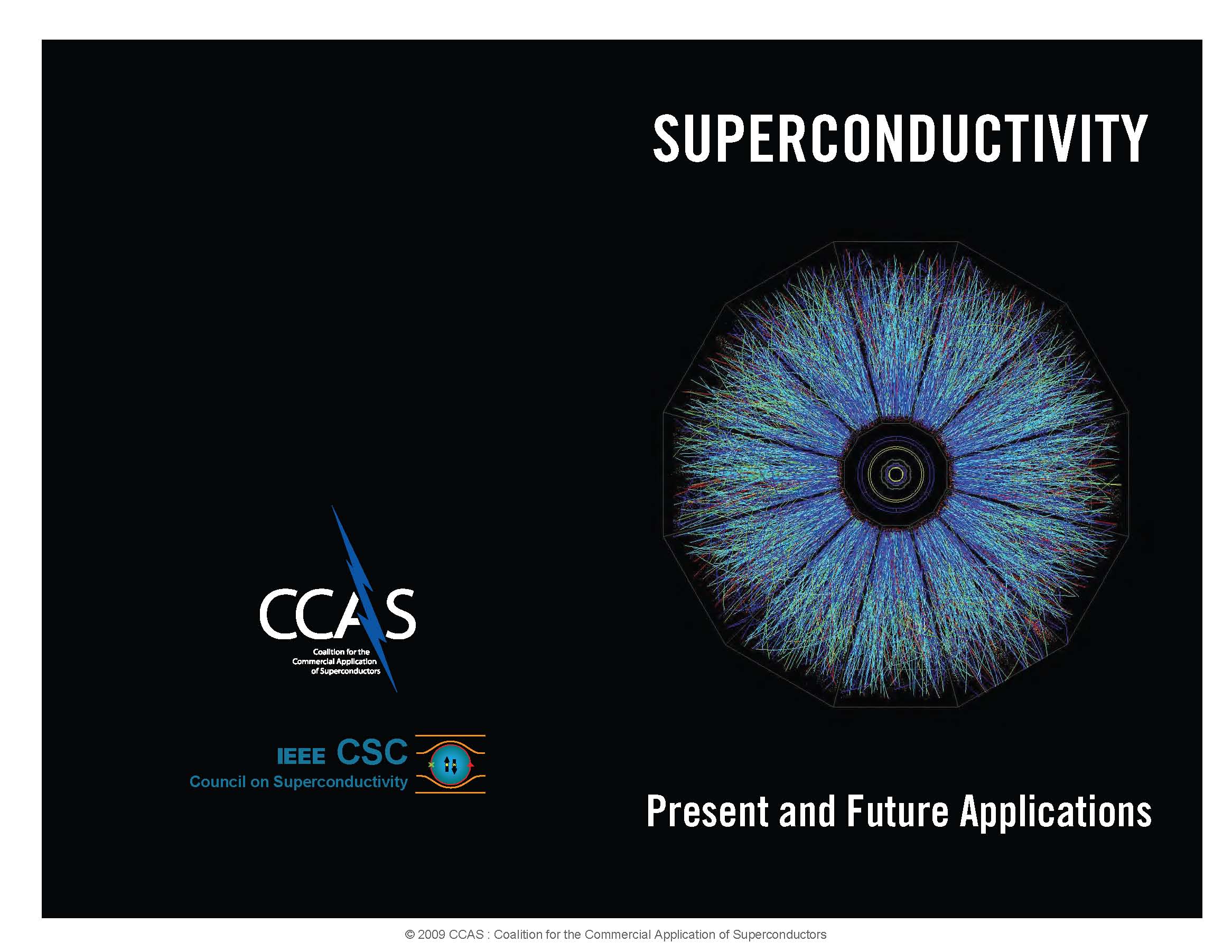 SUPERCONDUCTIVITY

CCAS
Coalition for the Commercial Application of Superconductors

IEEE CSC
Council on Superconductivity

Present and Future Applications

© 2009 CCAS : Coalition for the Commercial Application of Superconductors